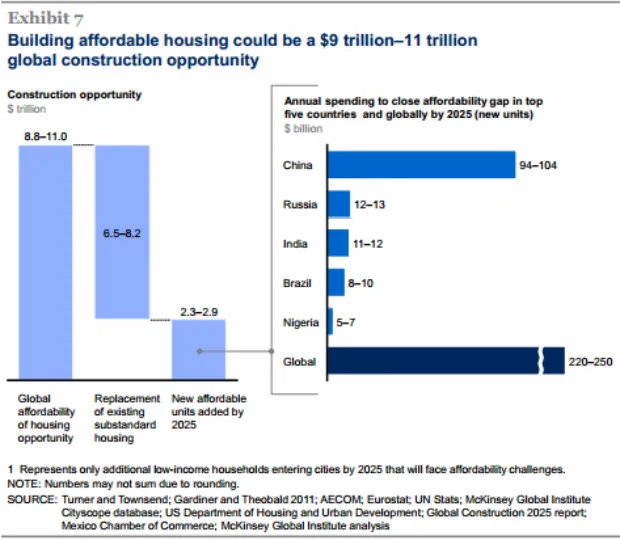 Exhibit 7

Building affordable housing could be a $9 trillion–11 trillion global construction opportunity

Construction opportunity
$ trillion

8.8–11.0

6.5–8.2

2.3–2.9

Global affordability of housing opportunity

Replacement of existing substandard housing

New affordable units added by 2025

Annual spending to close affordability gap in top five countries and globally by 2025 (new units)
$ billion

China 94–104

Russia 12–13

India 11–12

Brazil 8–10

Nigeria 5–7

Global 220–250

1 Represents only additional low-income households entering cities by 2025 that will face affordability challenges.
NOTE: Numbers may not sum due to rounding.
SOURCE: Turner and Townsend; Gardiner and Theobald 2011; AECOM; Eurostat; UN Stats; McKinsey Global Institute Cityscope database; US Department of Housing and Urban Development; Global Construction 2025 report; Mexico Chamber of Commerce; McKinsey Global Institute analysis